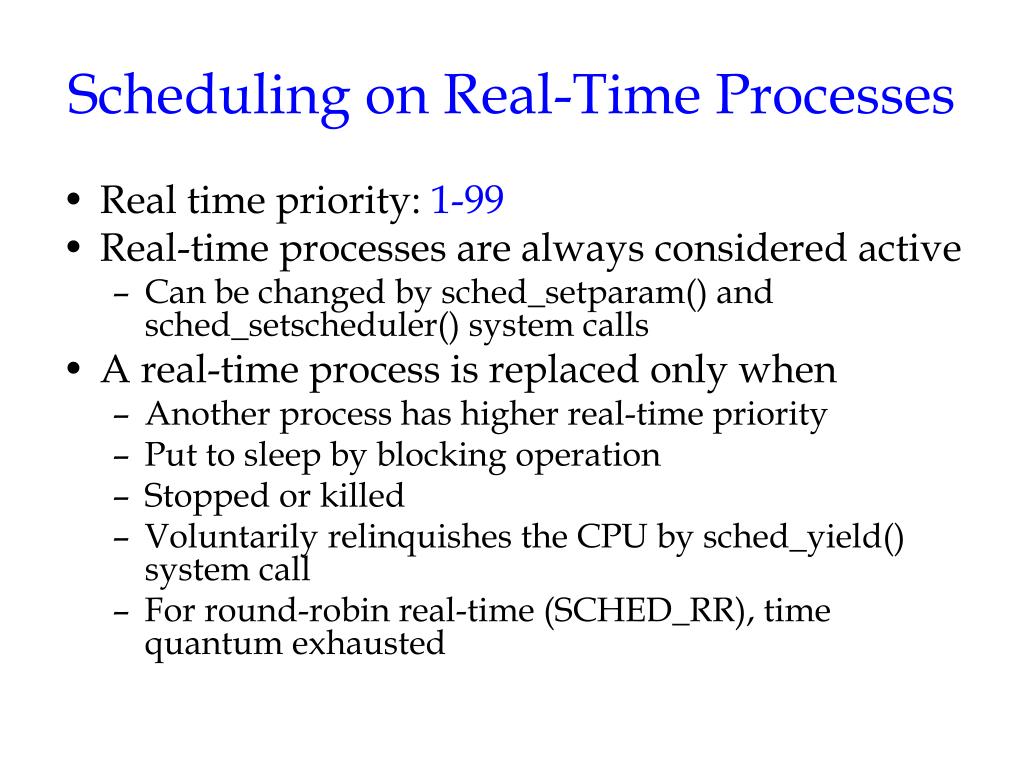 Scheduling on Real-Time Processes

• Real time priority: 1-99
• Real-time processes are always considered active
  – Can be changed by sched_setparam() and sched_setscheduler() system calls
• A real-time process is replaced only when
  – Another process has higher real-time priority
  – Put to sleep by blocking operation
  – Stopped or killed
  – Voluntarily relinquishes the CPU by sched_yield() system call
  – For round-robin real-time (SCHED_RR), time quantum exhausted